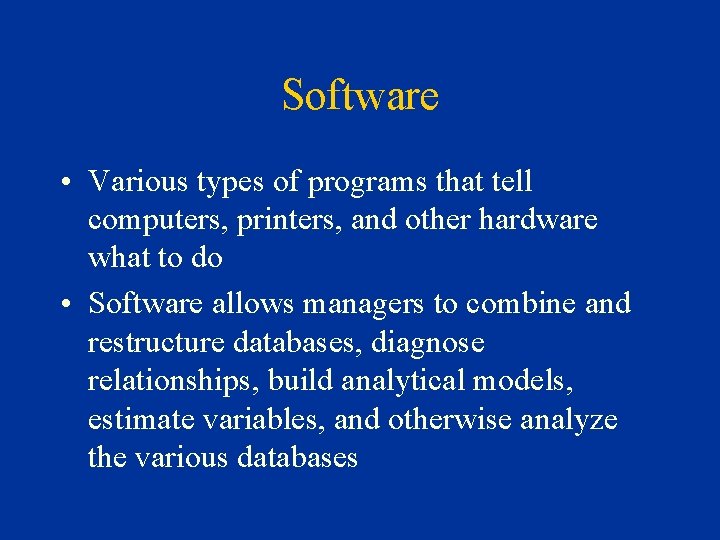 Software

• Various types of programs that tell computers, printers, and other hardware what to do

• Software allows managers to combine and restructure databases, diagnose relationships, build analytical models, estimate variables, and otherwise analyze the various databases